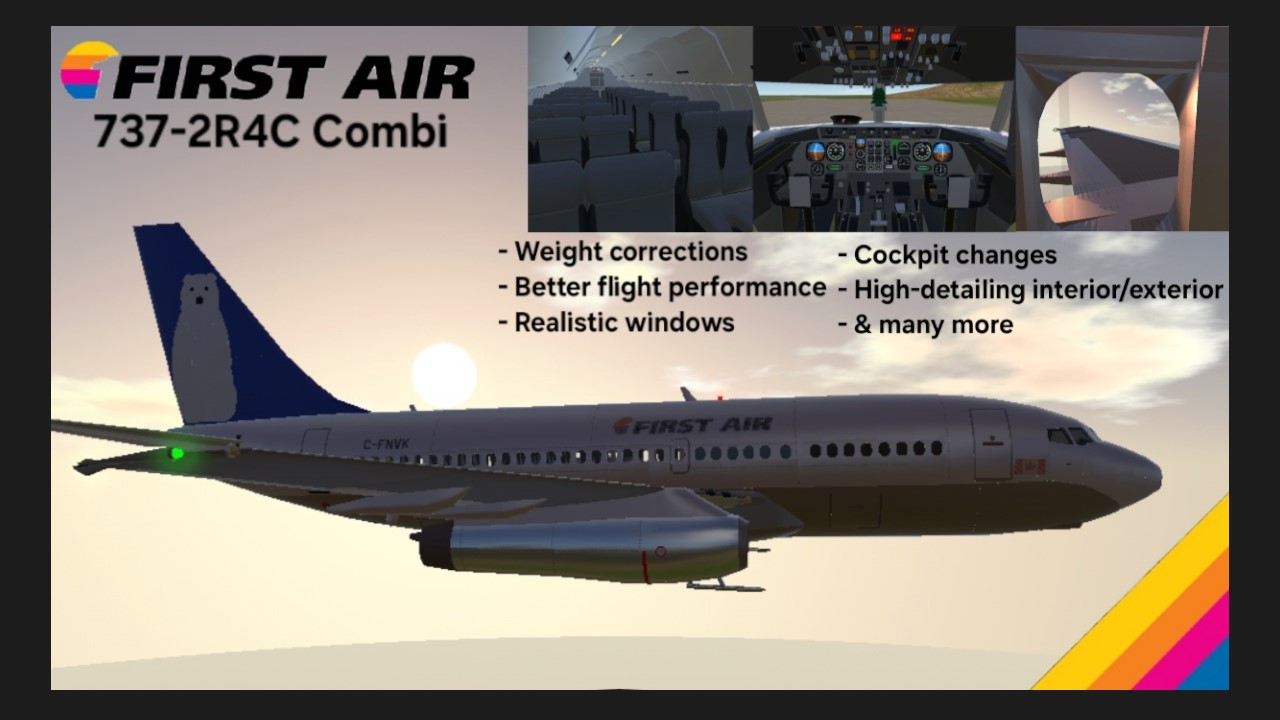 FIRST AIR
737-2R4C Combi

- Weight corrections
- Better flight performance
- Realistic windows

- Cockpit changes
- High-detailing interior/exterior
- & many more

C-FNVK
FIRST AIR